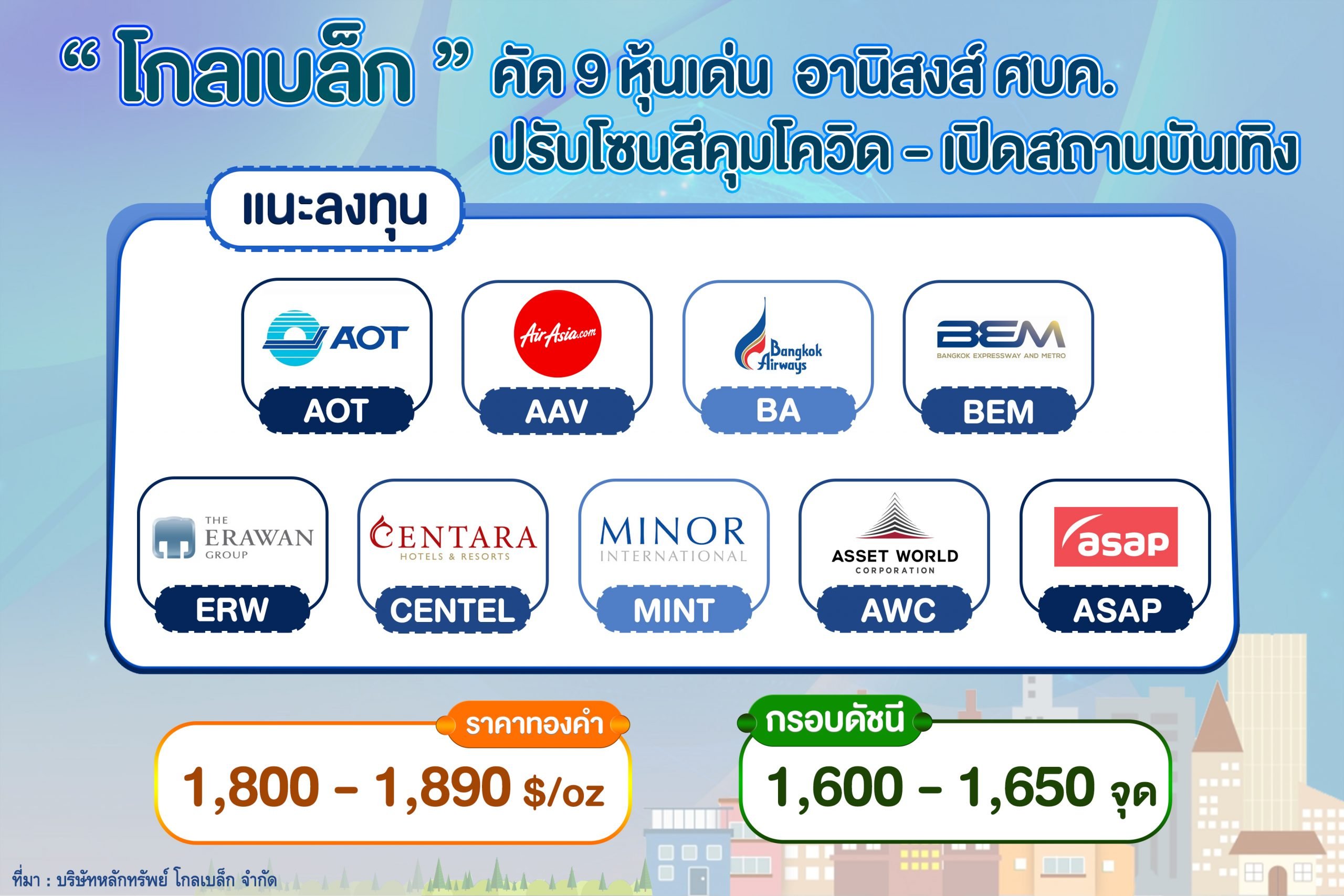 “ โกลเบล็ก ” คัด 9 หุ้นเด่น อานิสงส์ ศบค. ปรับโซนสีคุมโควิด – เปิดสถานบันเทิง

แนะลงทุน

AOT
AOT

AirAsia.com
AAV

Bangkok Airways
BA

BEM
BANGKOK EXPRESSWAY AND METRO
BEM

THE ERAWAN GROUP
ERW

CENTARA HOTELS & RESORTS
CENTEL

MINOR INTERNATIONAL
MINT

ASSET WORLD CORPORATION
AWC

asap
ASAP

ราคาทองคำ
1,800 – 1,890 $/oz

กรอบดัชนี
1,600 – 1,650 จุด

ที่มา : บริษัทหลักทรัพย์ โกลเบล็ก จำกัด